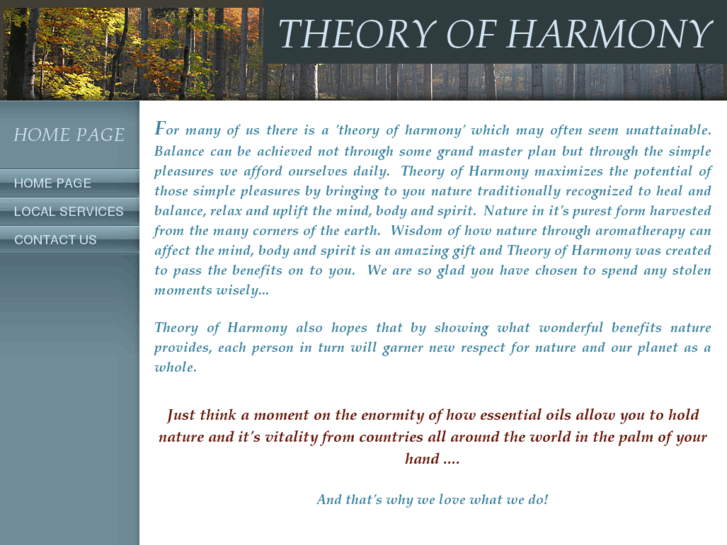 THEORY OF HARMONY

HOME PAGE

HOME PAGE

LOCAL SERVICES

CONTACT US

For many of us there is a 'theory of harmony' which may often seem unattainable. Balance can be achieved not through some grand master plan but through the simple pleasures we afford ourselves daily. Theory of Harmony maximizes the potential of those simple pleasures by bringing to you nature traditionally recognized to heal and balance, relax and uplift the mind, body and spirit. Nature in it's purest form harvested from the many corners of the earth. Wisdom of how nature through aromatherapy can affect the mind, body and spirit is an amazing gift and Theory of Harmony was created to pass the benefits on to you. We are so glad you have chosen to spend any stolen moments wisely...

Theory of Harmony also hopes that by showing what wonderful benefits nature provides, each person in turn will garner new respect for nature and our planet as a whole.

Just think a moment on the enormity of how essential oils allow you to hold nature and it's vitality from countries all around the world in the palm of your hand ....

And that's why we love what we do!